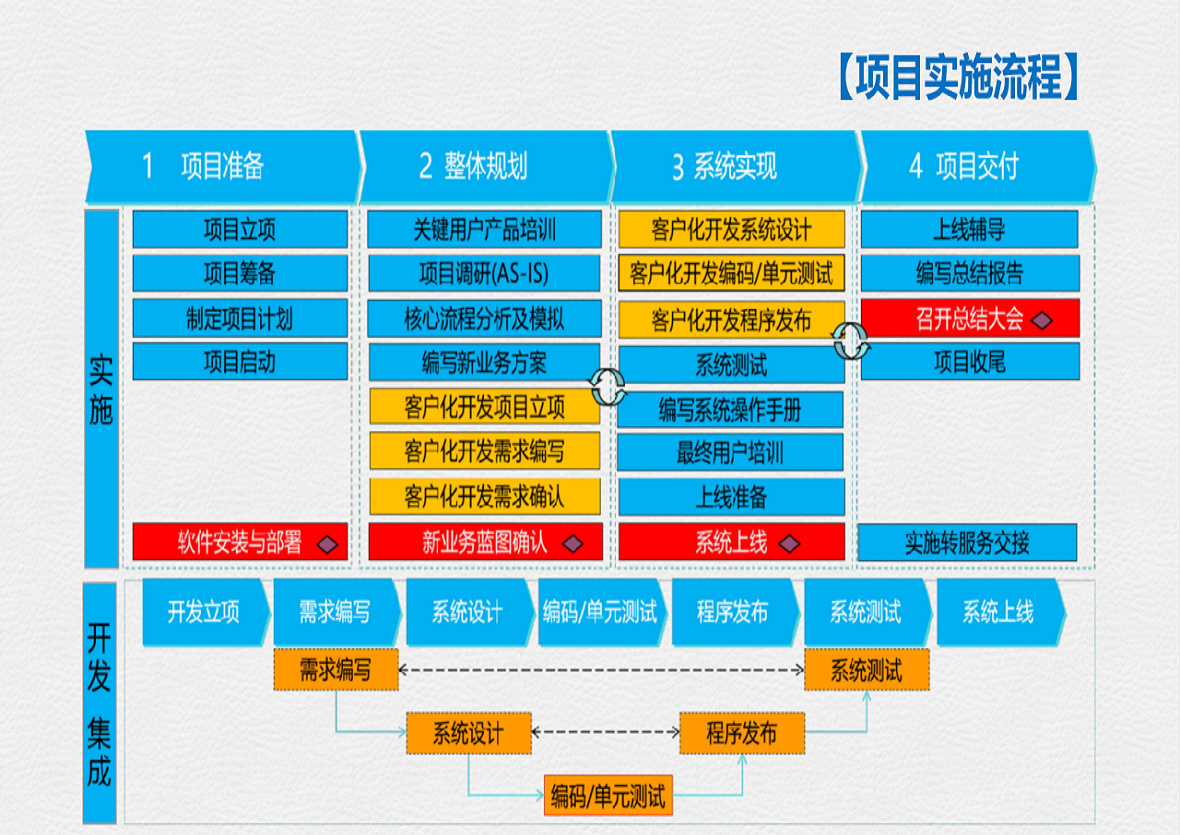 【项目实施流程】

1 项目准备

2 整体规划

3 系统实现

4 项目交付

实施

项目立项
项目筹备
制定项目计划
项目启动
软件安装与部署

关键用户产品培训
项目调研(AS-IS)
核心流程分析及模拟
编写新业务方案
客户化开发项目立项
客户化开发需求编写
客户化开发需求确认
新业务蓝图确认

客户化开发系统设计
客户化开发编码/单元测试
客户化开发程序发布
系统测试
编写系统操作手册
最终用户培训
上线准备
系统上线

上线辅导
编写总结报告
召开总结大会
项目收尾
实施转服务交接

开发 集成

开发立项
需求编写
系统设计
编码/单元测试
程序发布
系统测试
系统上线

需求编写
系统测试
系统设计
程序发布
编码/单元测试